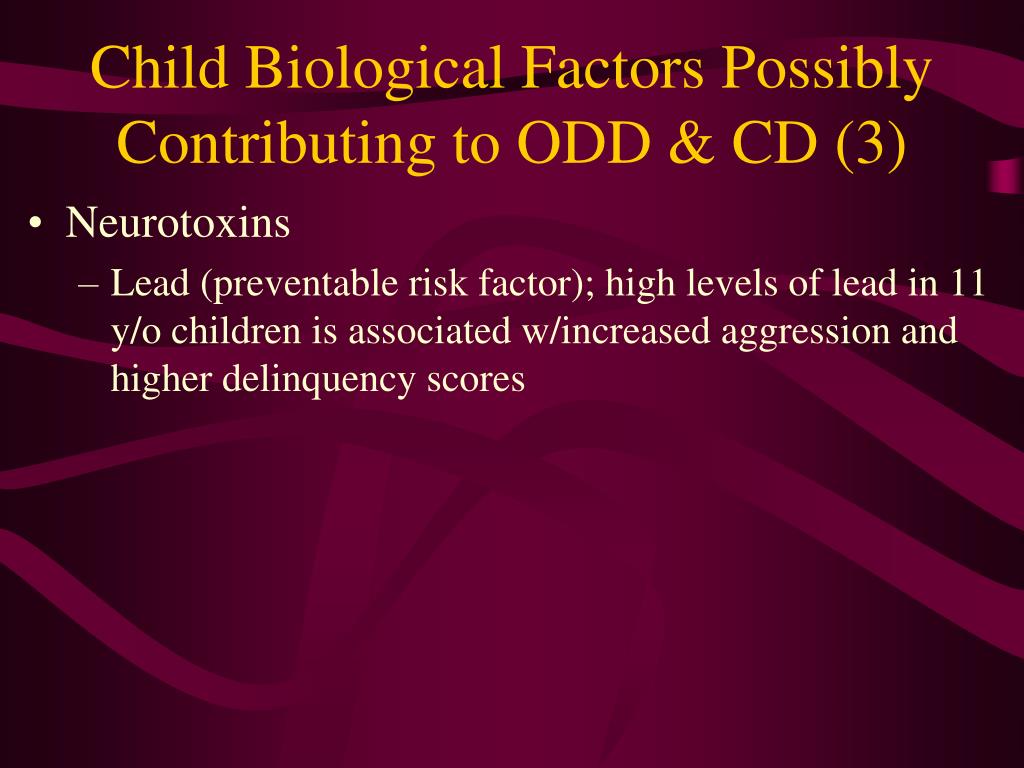 Child Biological Factors Possibly Contributing to ODD & CD (3)

• Neurotoxins

– Lead (preventable risk factor); high levels of lead in 11 y/o children is associated w/increased aggression and higher delinquency scores